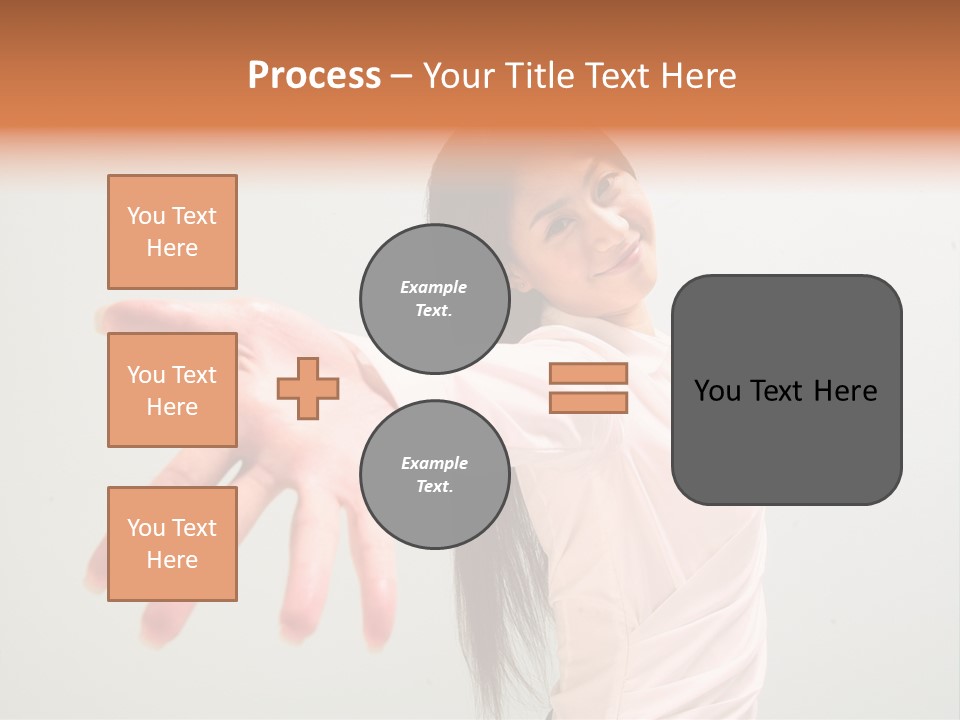 Process – Your Title Text Here

You Text Here

You Text Here

You Text Here

Example Text.

Example Text.

You Text Here